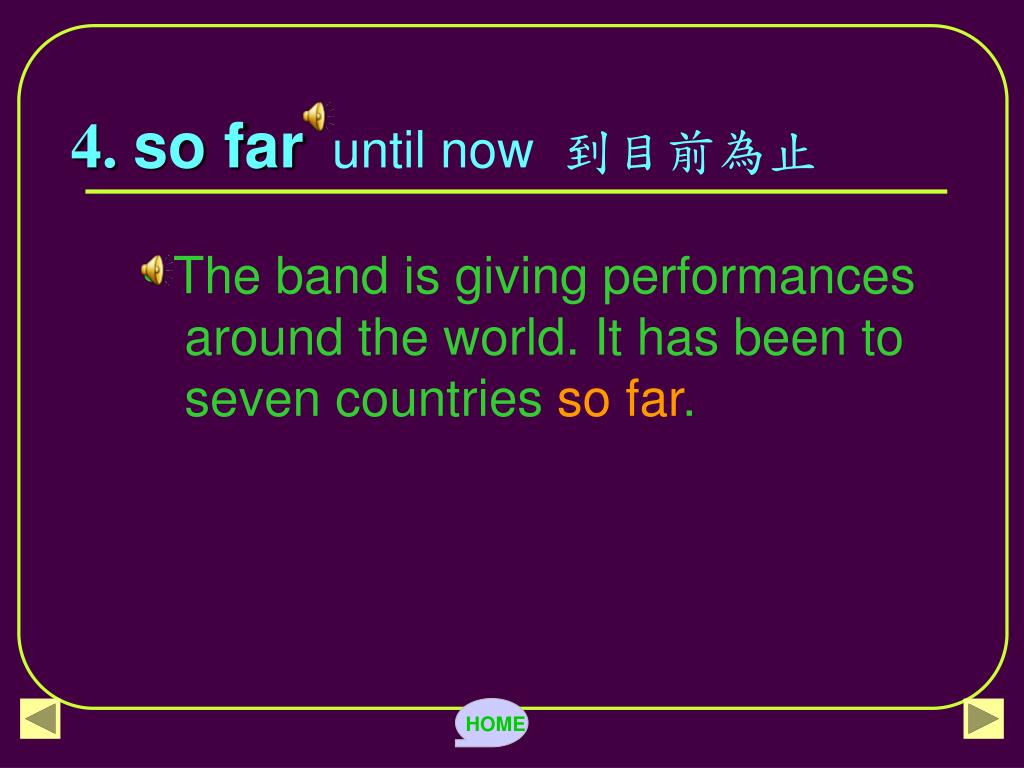 4. so far until now 到目前為止

The band is giving performances around the world. It has been to seven countries so far.

HOME